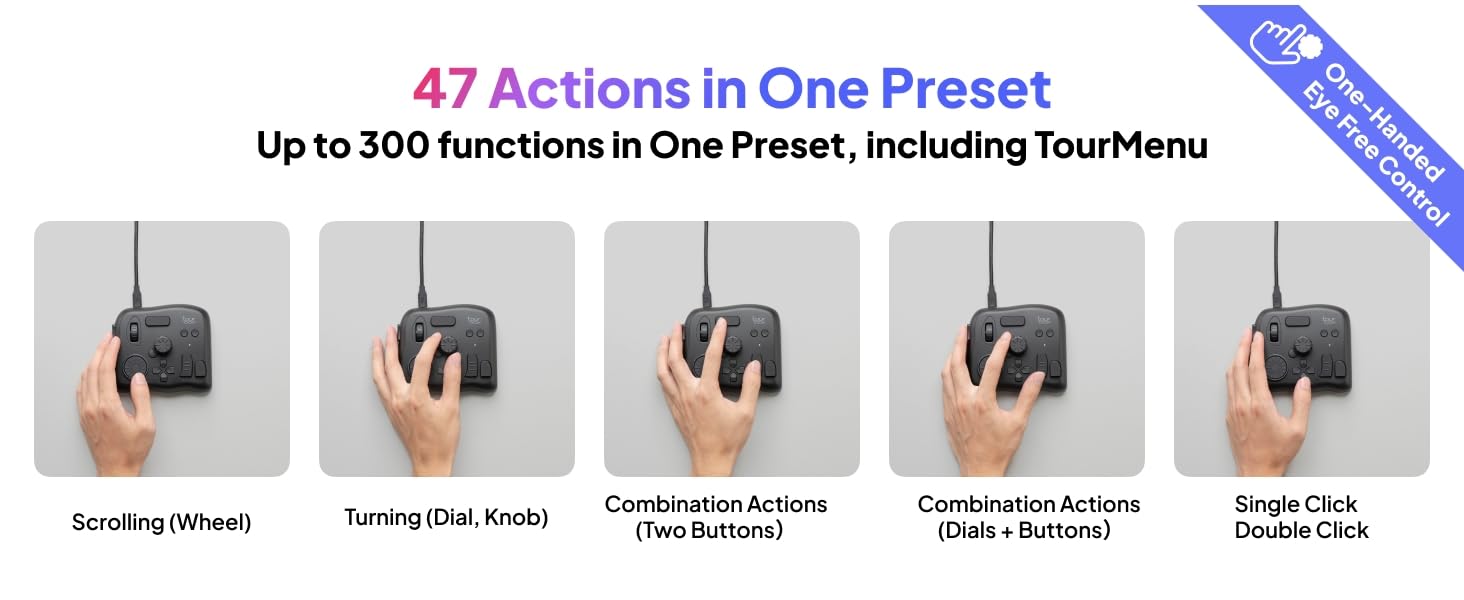 47 Actions in One Preset
Up to 300 functions in One Preset, including TourMenu

One-Handed
Eye Free Control

Scrolling (Wheel)

Turning (Dial, Knob)

Combination Actions
(Two Buttons)

Combination Actions
(Dials + Buttons)

Single Click
Double Click